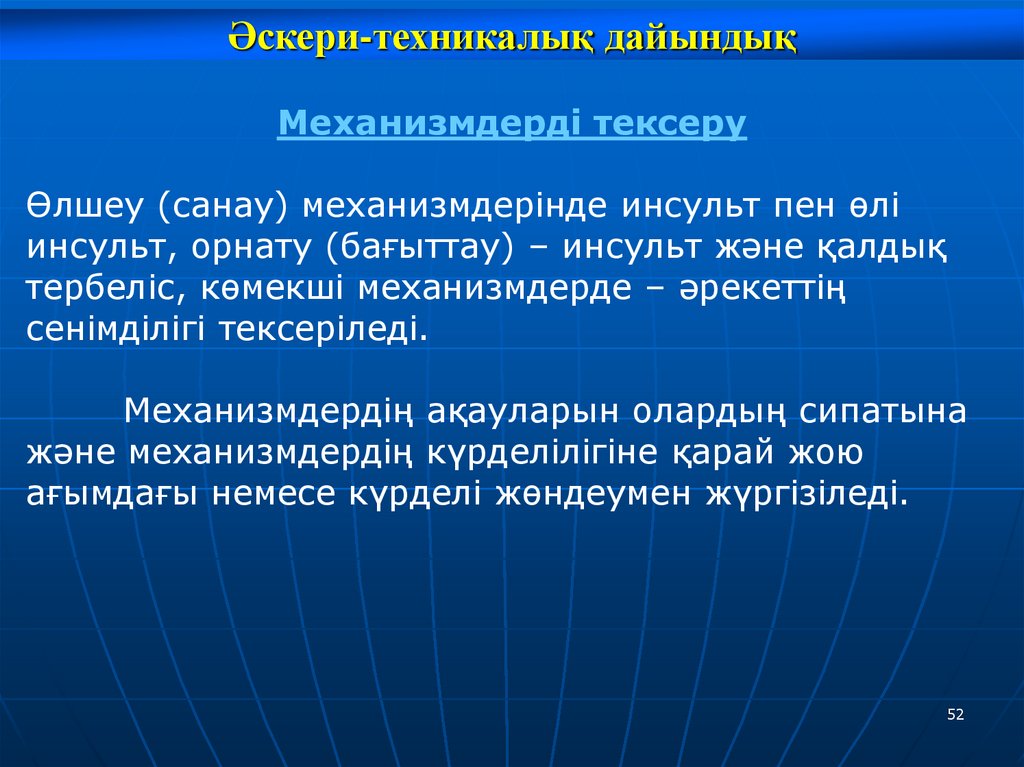 Әскери-техникалық дайындық

Механизмдерді тексеру

Өлшеу (санау) механизмдерінде инсульт пен өлі инсульт, орнату (бағыттау) – инсульт және қалдық тербеліс, көмекші механизмдерде – әрекеттің сенімділігі тексеріледі.

Механизмдердің ақауларын олардың сипатына және механизмдердің күрделілігіне қарай жою ағымдағы немесе күрделі жөндеумен жүргізіледі.

52